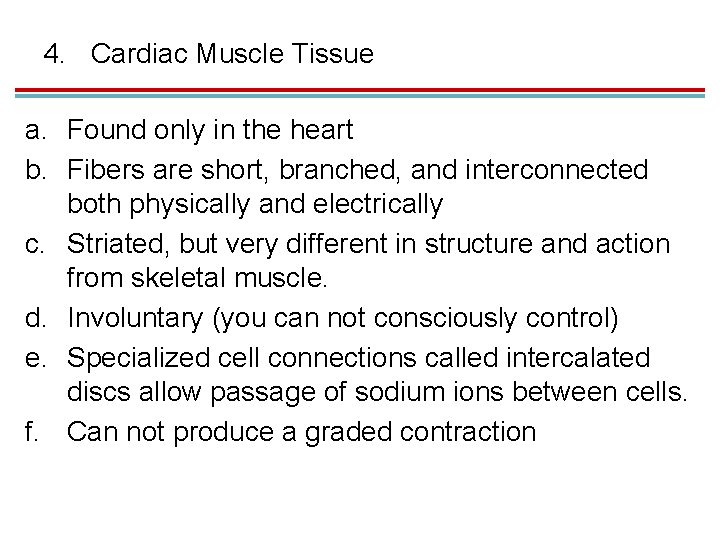 4. Cardiac Muscle Tissue

a. Found only in the heart
b. Fibers are short, branched, and interconnected both physically and electrically
c. Striated, but very different in structure and action from skeletal muscle.
d. Involuntary (you can not consciously control)
e. Specialized cell connections called intercalated discs allow passage of sodium ions between cells.
f. Can not produce a graded contraction